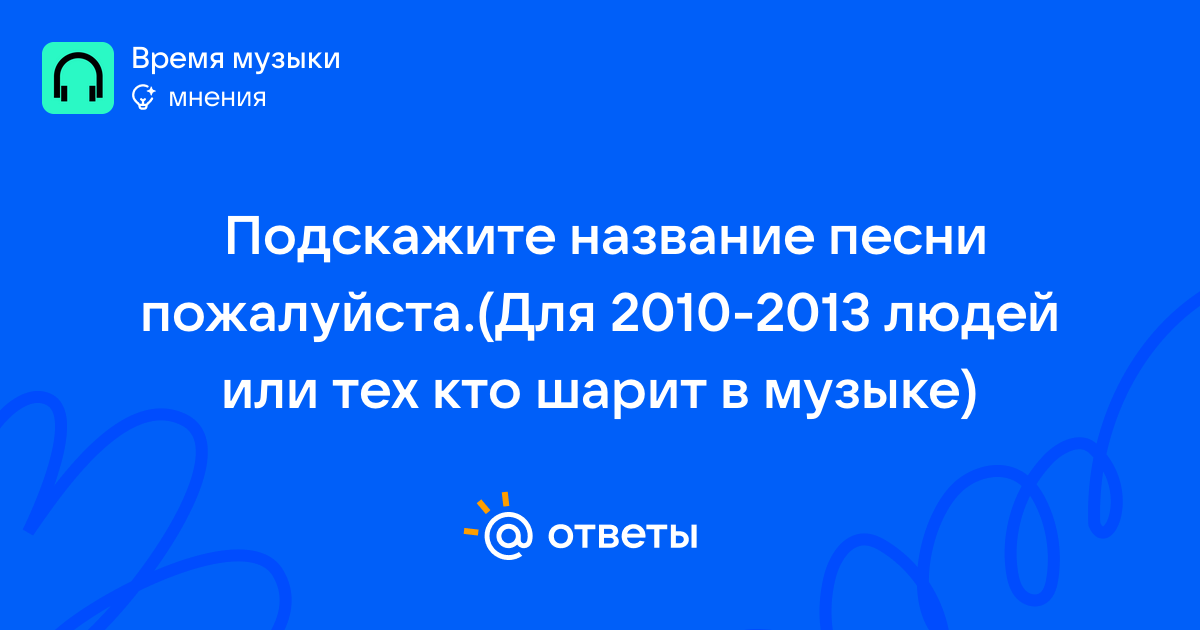 Время музыки
мнения

Подскажите название песни пожалуйста.(Для 2010-2013 людей или тех кто шарит в музыке)

@ ответы